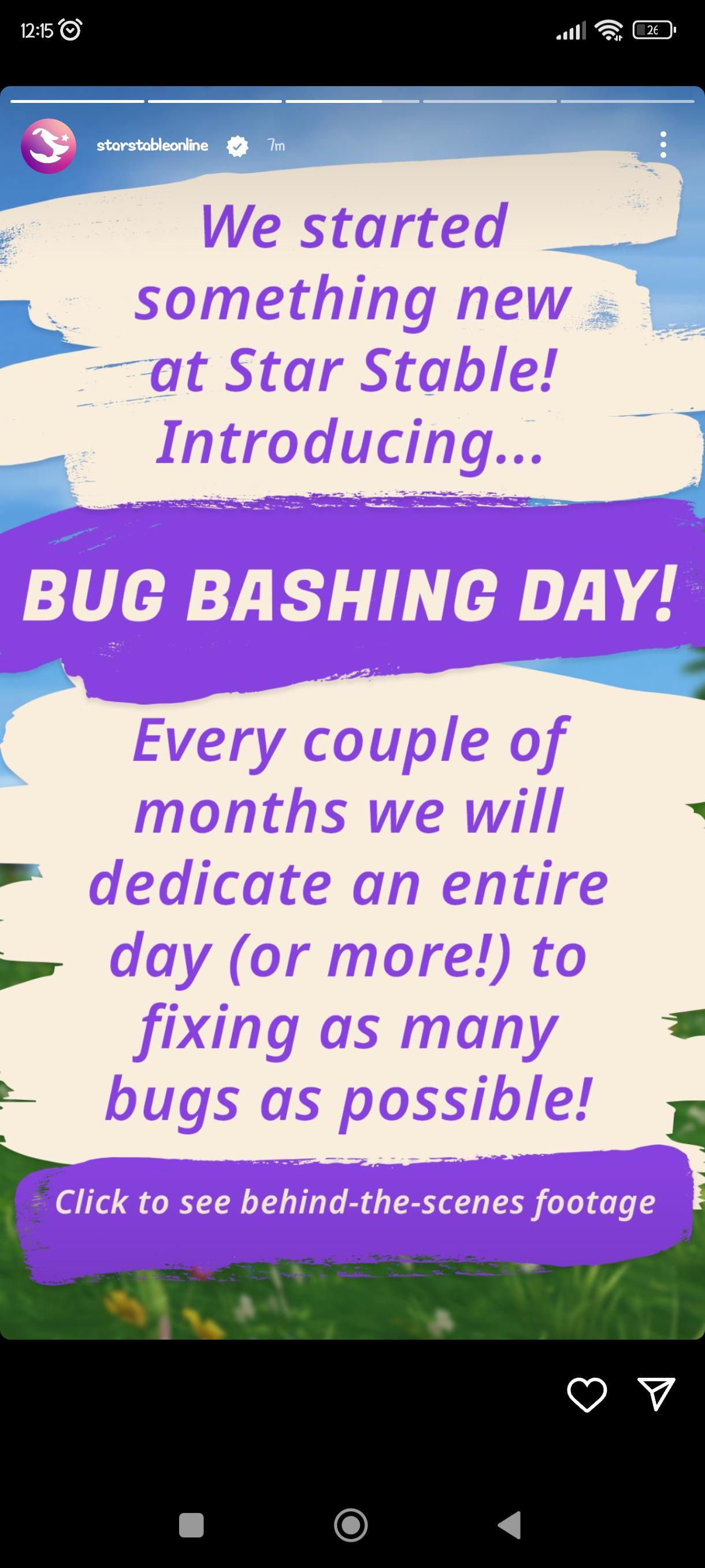 12:15

26

starstableonline 7m

We started something new at Star Stable! Introducing...

BUG BASHING DAY!

Every couple of months we will dedicate an entire day (or more!) to fixing as many bugs as possible!

Click to see behind-the-scenes footage